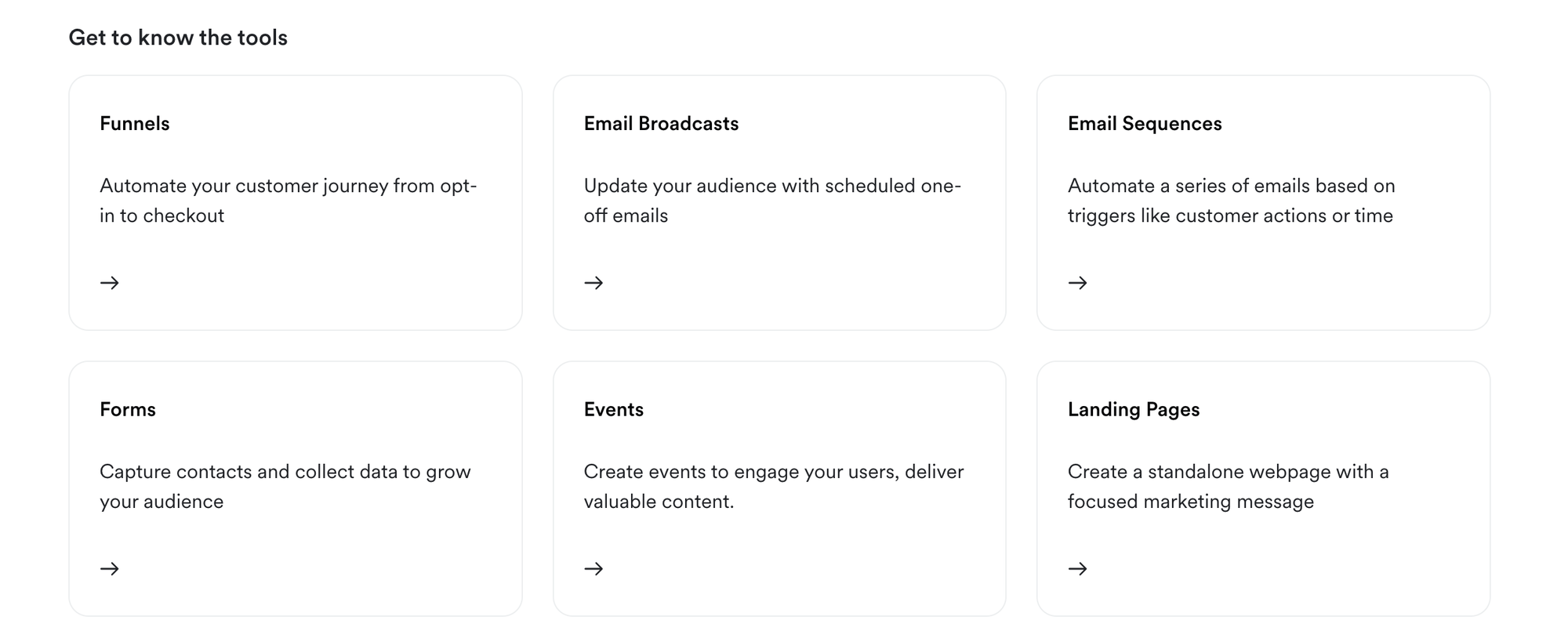 Get to know the tools

Funnels

Automate your customer journey from opt-in to checkout

→

Email Broadcasts

Update your audience with scheduled one-off emails

→

Email Sequences

Automate a series of emails based on triggers like customer actions or time

→

Forms

Capture contacts and collect data to grow your audience

→

Events

Create events to engage your users, deliver valuable content.

→

Landing Pages

Create a standalone webpage with a focused marketing message

→